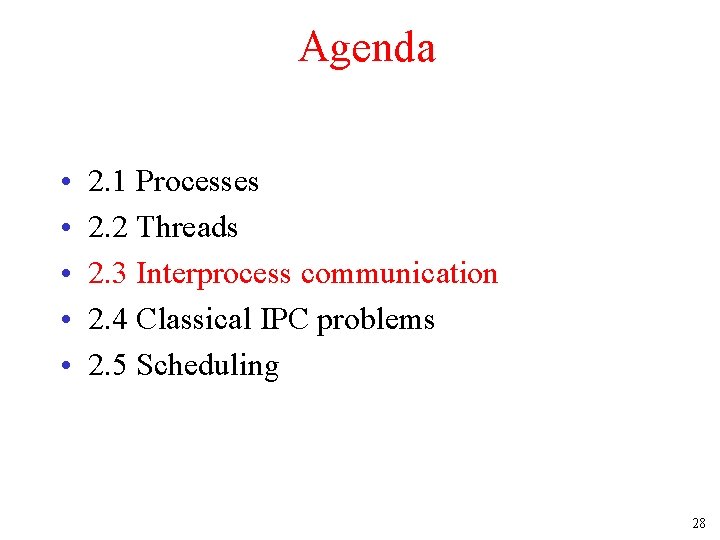 Agenda

• 2.1 Processes
• 2.2 Threads
• 2.3 Interprocess communication
• 2.4 Classical IPC problems
• 2.5 Scheduling

28